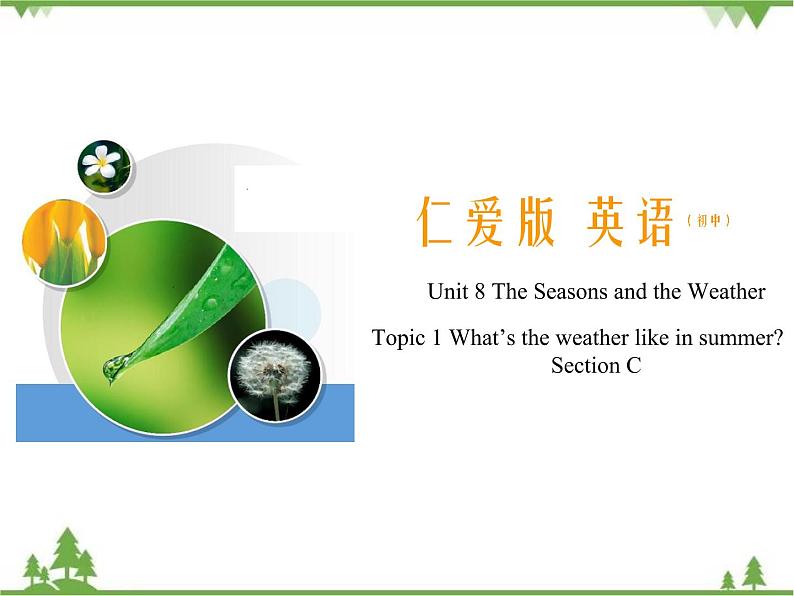 仁爱版 英语（初中）

Unit 8 The Seasons and the Weather

Topic 1 What’s the weather like in summer?
Section C